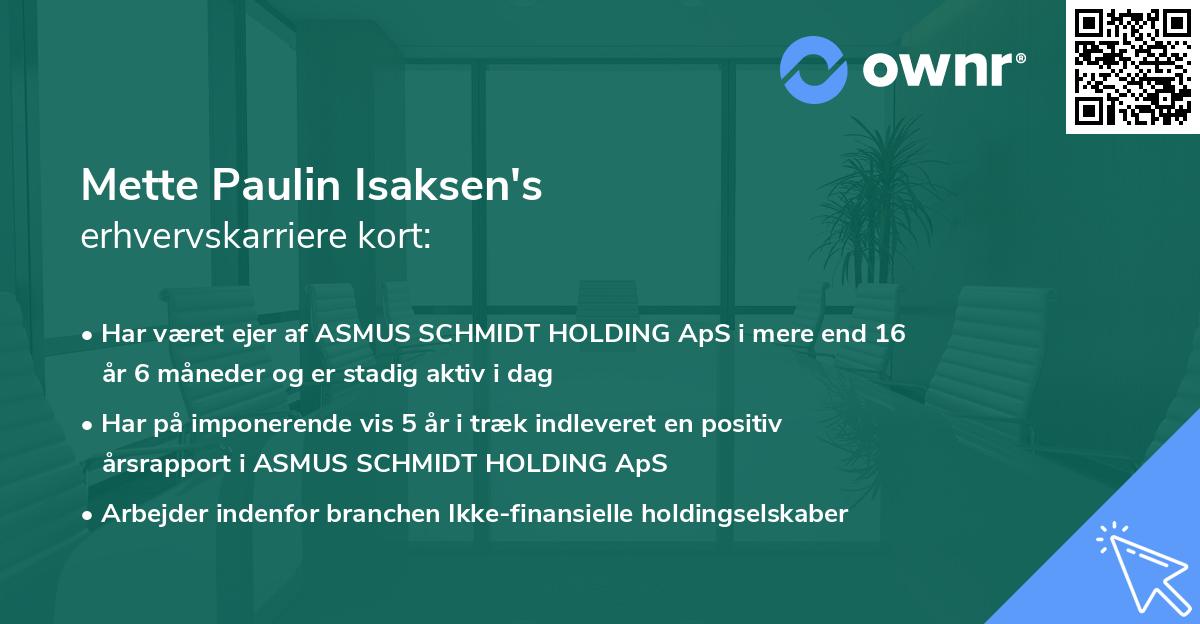 ownr®

Mette Paulin Isaksen's
erhvervskarriere kort:

• Har været ejer af ASMUS SCHMIDT HOLDING ApS i mere end 16 år 6 måneder og er stadig aktiv i dag

• Har på imponerende vis 5 år i træk indleveret en positiv årsrapport i ASMUS SCHMIDT HOLDING ApS

• Arbejder indenfor branchen Ikke-finansielle holdingselskaber